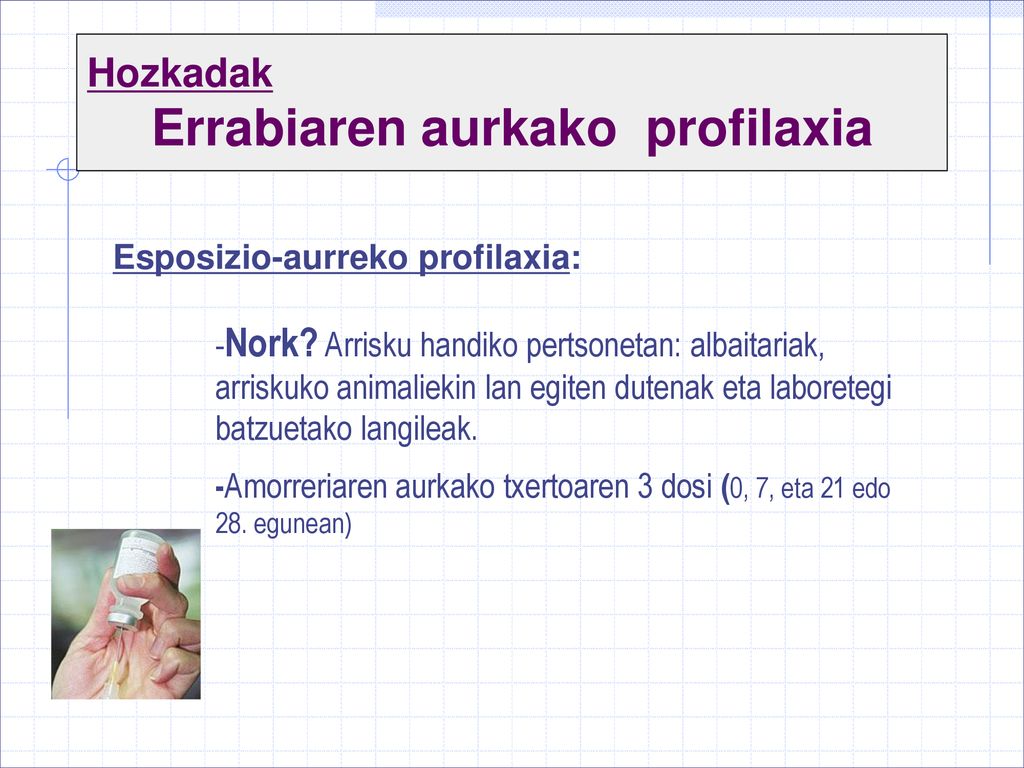 Hozkadak
Errabiaren aurkako profilaxia

Esposizio-aurreko profilaxia:

-Nork? Arrisku handiko pertsonetan: albaitariak, arriskuko animaliekin lan egiten dutenak eta laboretegi batzuetako langileak.

-Amorreriaren aurkako txertoaren 3 dosi (0, 7, eta 21 edo 28. egunean)